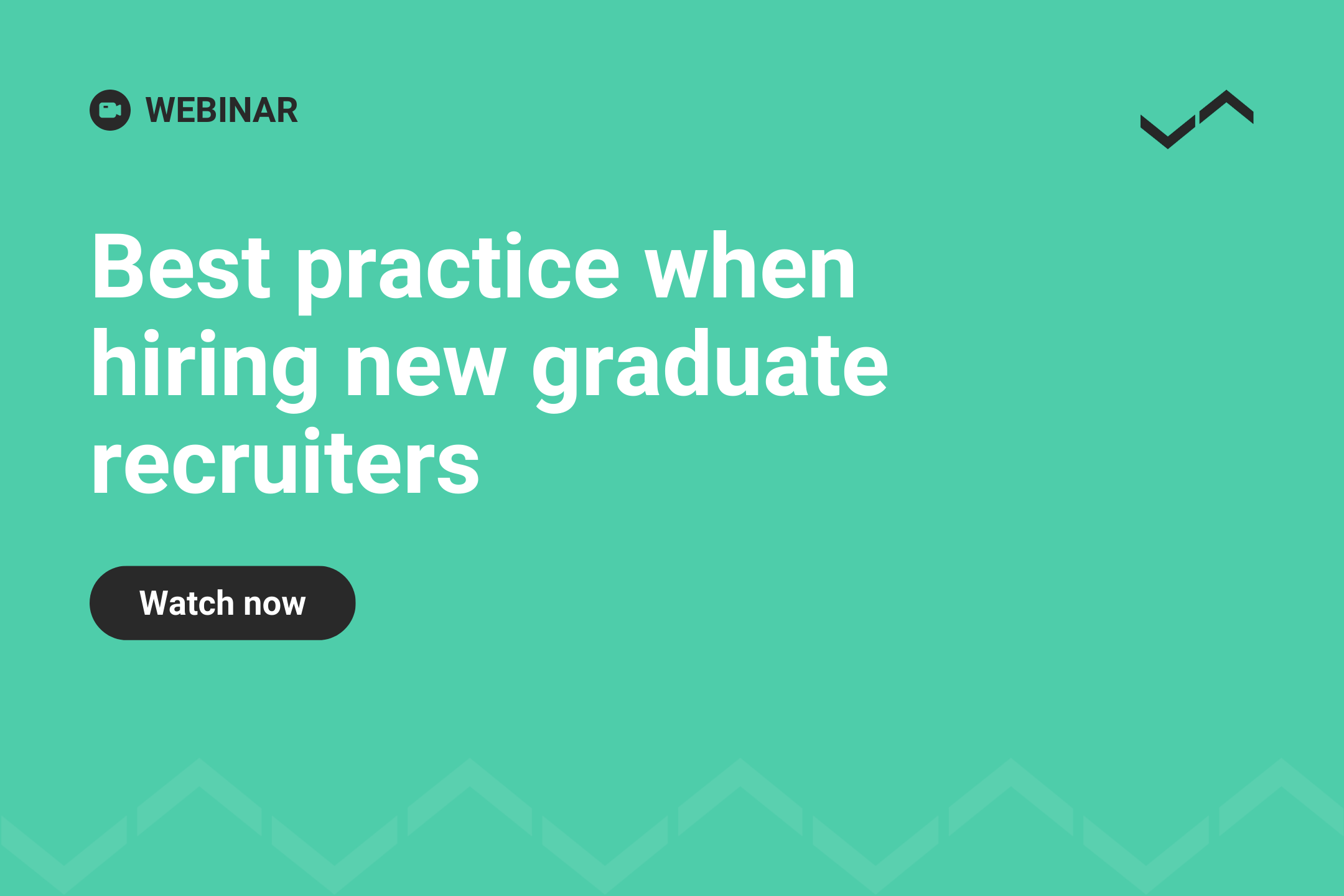 WEBINAR

Best practice when hiring new graduate recruiters

Watch now